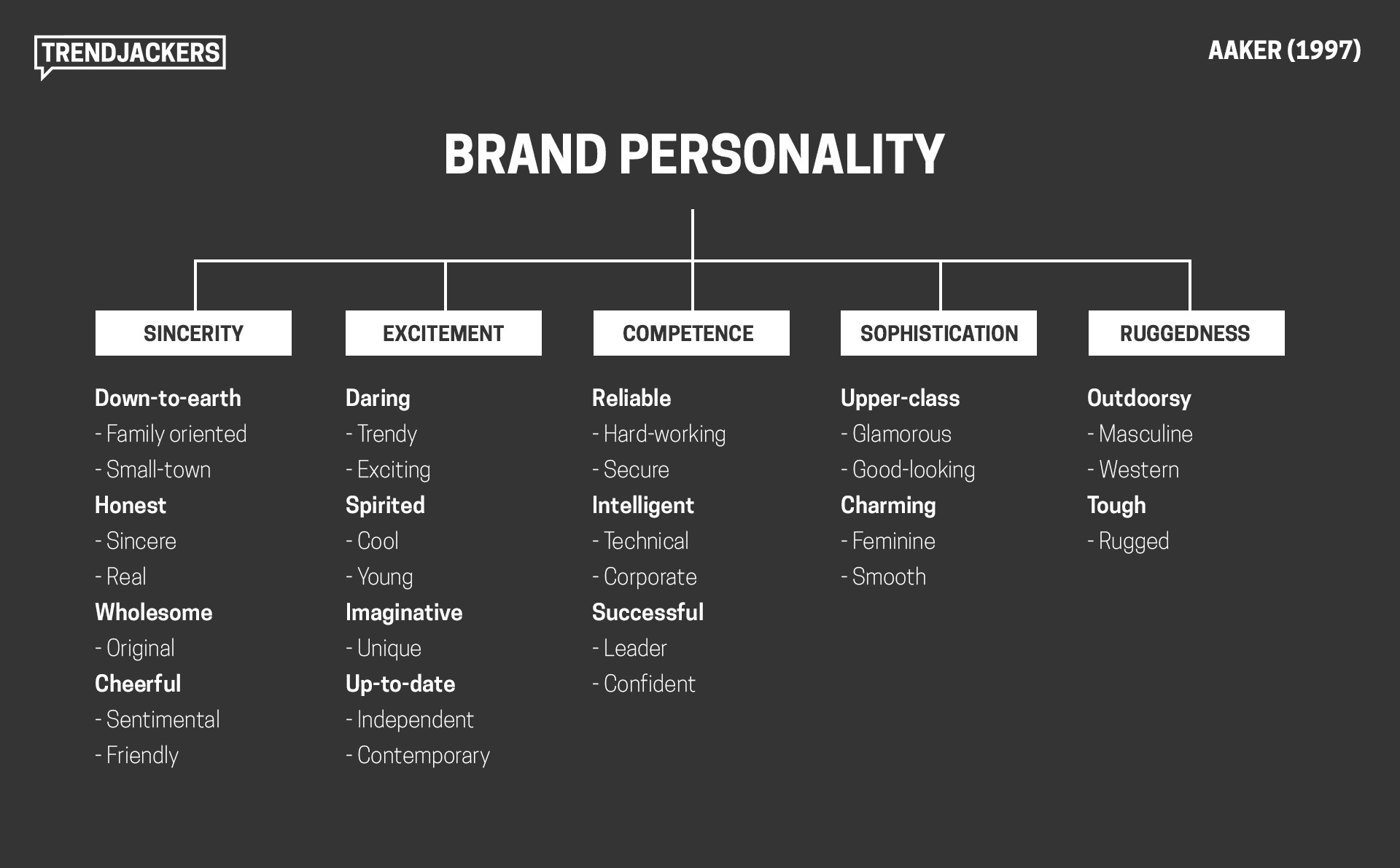 TRENDJACKERS

AAKER (1997)

BRAND PERSONALITY

SINCERITY

Down-to-earth
- Family oriented
- Small-town
Honest
- Sincere
- Real
Wholesome
- Original
Cheerful
- Sentimental
- Friendly

EXCITEMENT

Daring
- Trendy
- Exciting
Spirited
- Cool
- Young
Imaginative
- Unique
Up-to-date
- Independent
- Contemporary

COMPETENCE

Reliable
- Hard-working
- Secure
Intelligent
- Technical
- Corporate
Successful
- Leader
- Confident

SOPHISTICATION

Upper-class
- Glamorous
- Good-looking
Charming
- Feminine
- Smooth

RUGGEDNESS

Outdoorsy
- Masculine
- Western
Tough
- Rugged